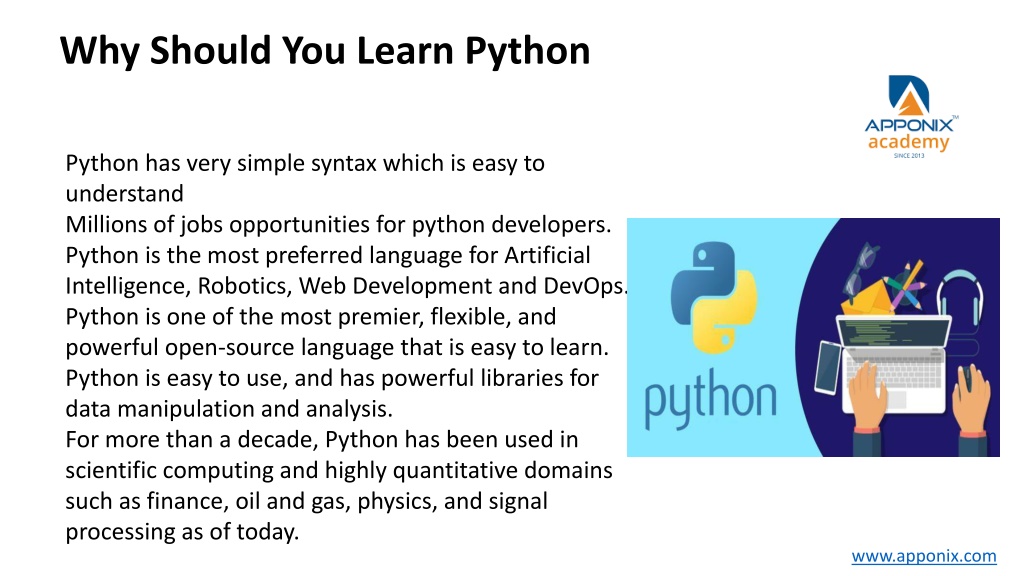 Why Should You Learn Python

APPONIX™
academy
SINCE 2013

Python has very simple syntax which is easy to understand
Millions of jobs opportunities for python developers.
Python is the most preferred language for Artificial Intelligence, Robotics, Web Development and DevOps.
Python is one of the most premier, flexible, and powerful open-source language that is easy to learn.
Python is easy to use, and has powerful libraries for data manipulation and analysis.
For more than a decade, Python has been used in scientific computing and highly quantitative domains such as finance, oil and gas, physics, and signal processing as of today.

python

www.apponix.com